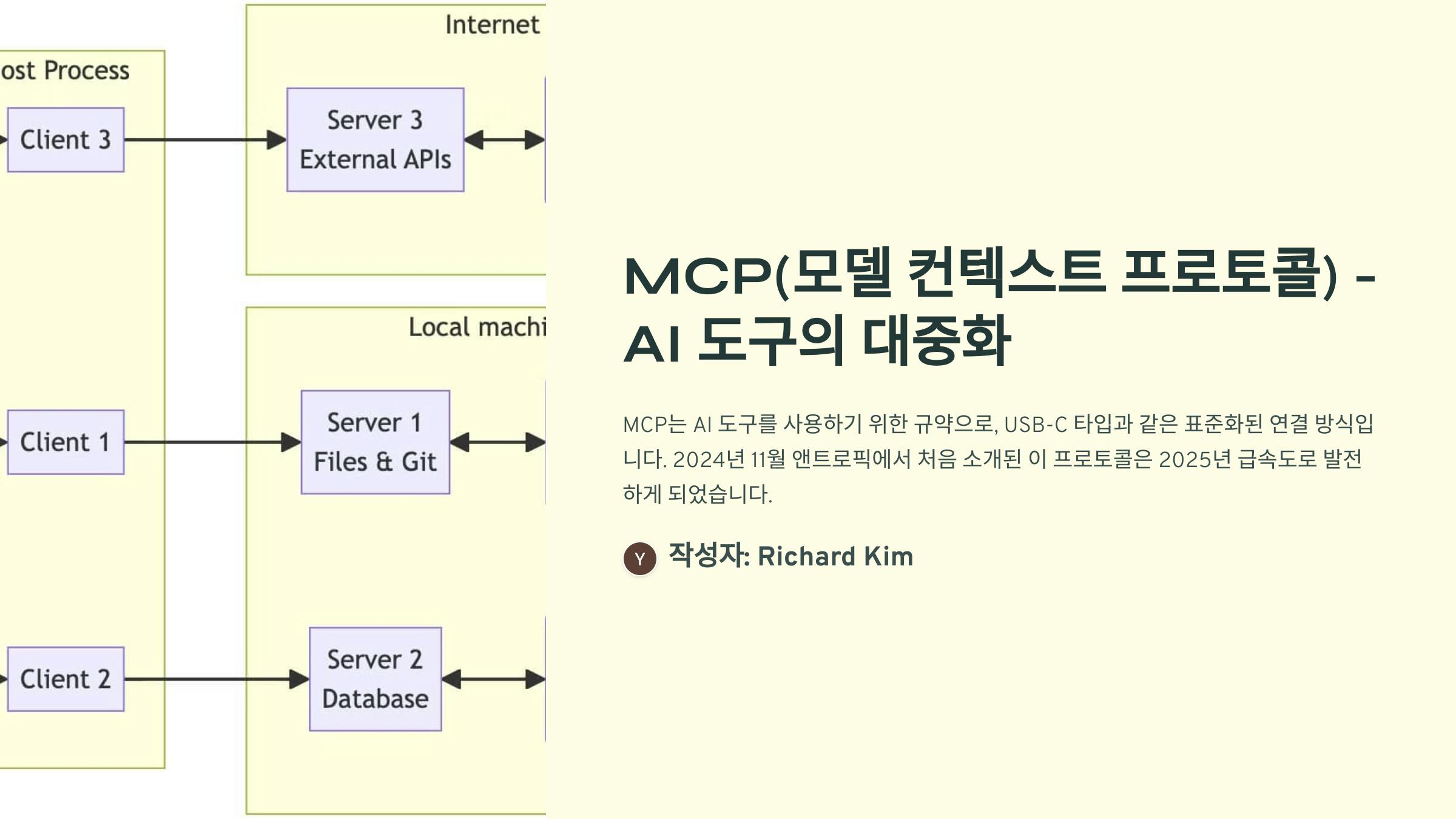 ost Process

Client 3

Client 1

Client 2

Internet

Server 3
External APIs

Local machi

Server 1
Files & Git

Server 2
Database

MCP(모델 컨텍스트 프로토콜) - AI 도구의 대중화

MCP는 AI 도구를 사용하기 위한 규약으로, USB-C 타입과 같은 표준화된 연결 방식입니다. 2024년 11월 앤트로픽에서 처음 소개된 이 프로토콜은 2025년 급속도로 발전하게 되었습니다.

Y 작성자: Richard Kim